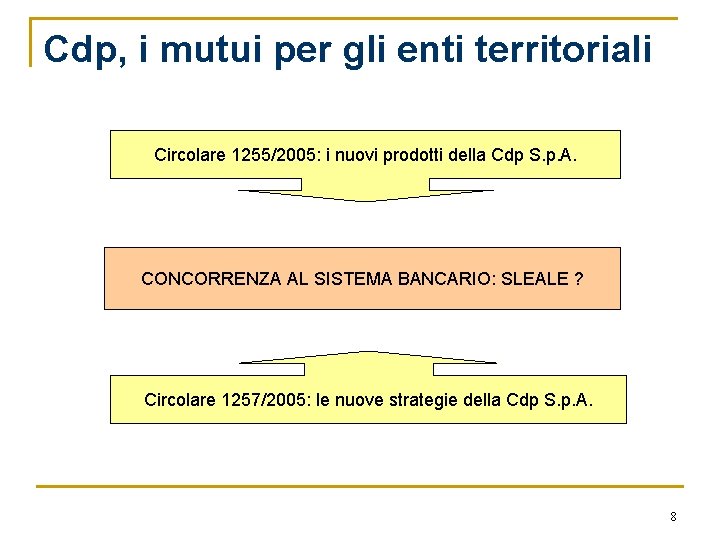 Cdp, i mutui per gli enti territoriali

Circolare 1255/2005: i nuovi prodotti della Cdp S.p.A.

CONCORRENZA AL SISTEMA BANCARIO: SLEALE ?

Circolare 1257/2005: le nuove strategie della Cdp S.p.A.

8